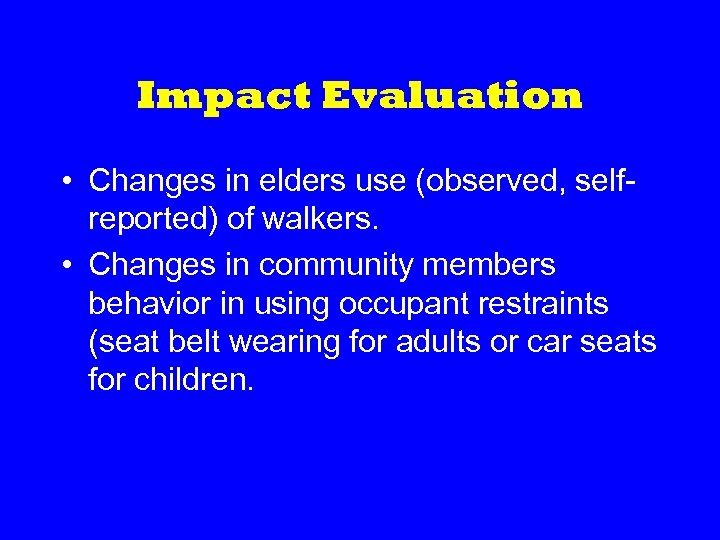 Impact Evaluation

• Changes in elders use (observed, self-reported) of walkers.
• Changes in community members behavior in using occupant restraints (seat belt wearing for adults or car seats for children.